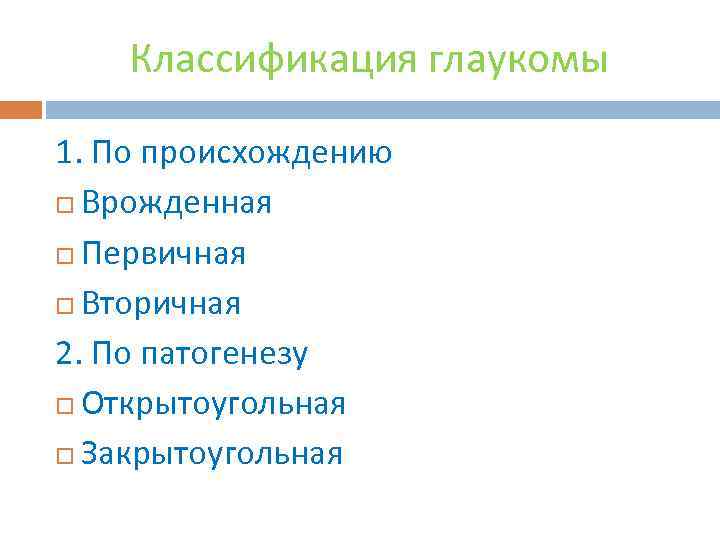 Классификация глаукомы

1. По происхождению
□ Врожденная
□ Первичная
□ Вторичная
2. По патогенезу
□ Открытоугольная
□ Закрытоугольная